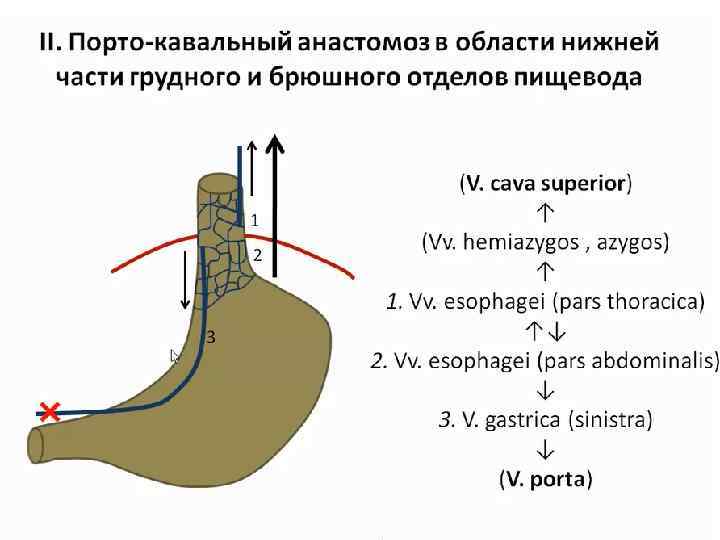 II. Порто-кавальный анастомоз в области нижней части грудного и брюшного отделов пищевода

1

2

3

(V. cava superior)
↑
(Vv. hemiazygos , azygos)
↑
1. Vv. esophagei (pars thoracica)
↑↓
2. Vv. esophagei (pars abdominalis)
↓
3. V. gastrica (sinistra)
↓
(V. porta)